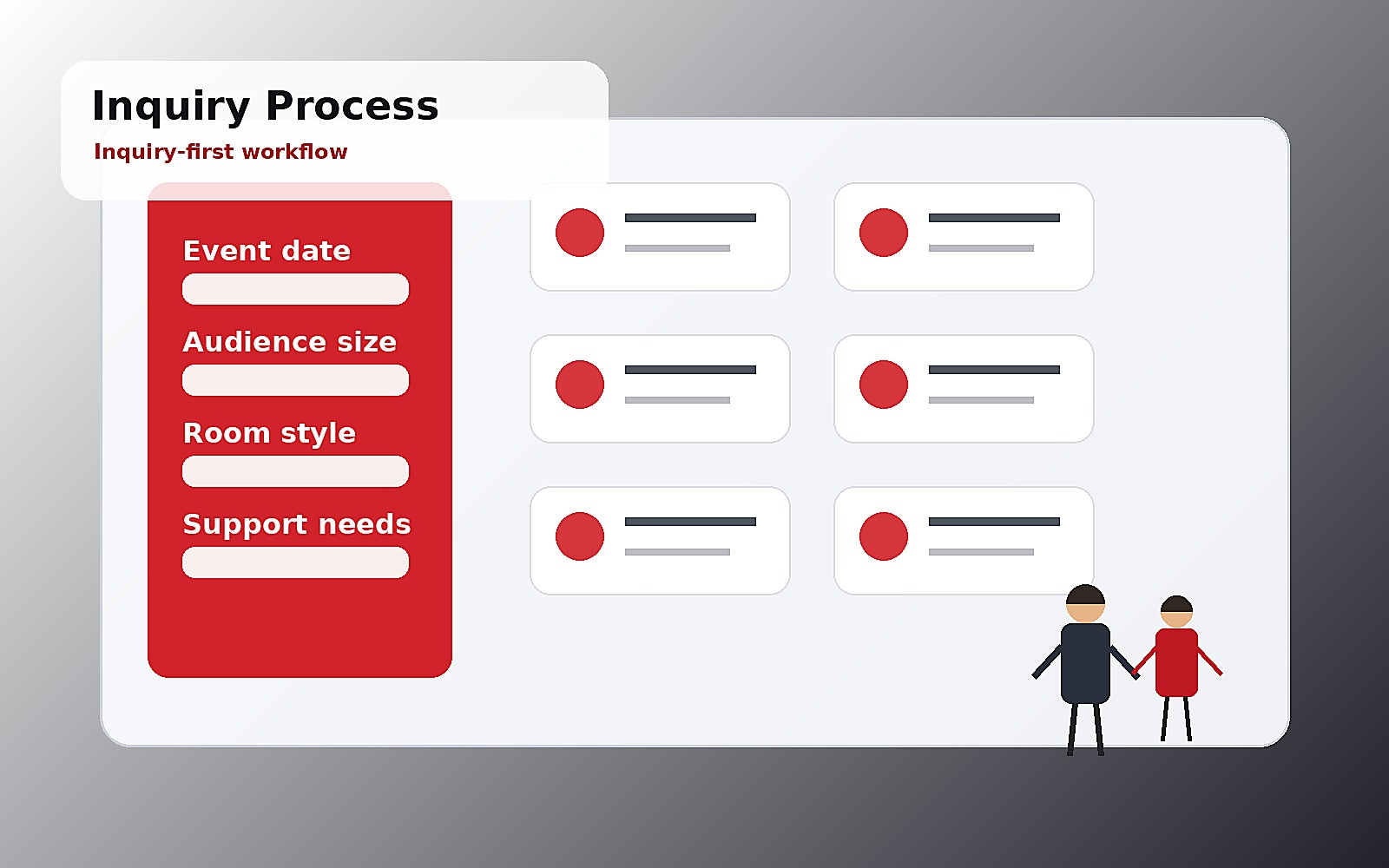 Inquiry Process
Inquiry-first workflow

Event date

Audience size

Room style

Support needs